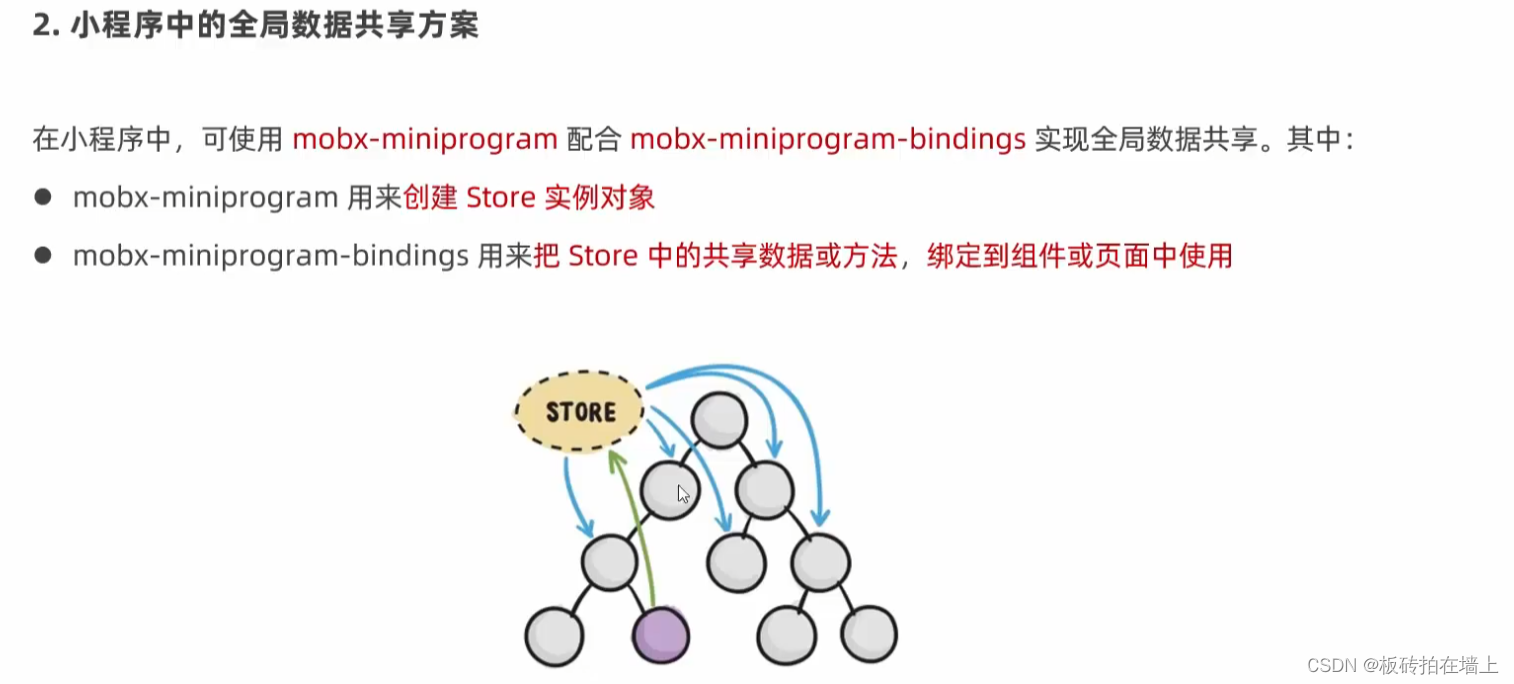 2. 小程序中的全局数据共享方案

在小程序中，可使用 mobx-miniprogram 配合 mobx-miniprogram-bindings 实现全局数据共享。其中：

● mobx-miniprogram 用来创建 Store 实例对象

● mobx-miniprogram-bindings 用来把 Store 中的共享数据或方法，绑定到组件或页面中使用

STORE

CSDN @板砖拍在墙上